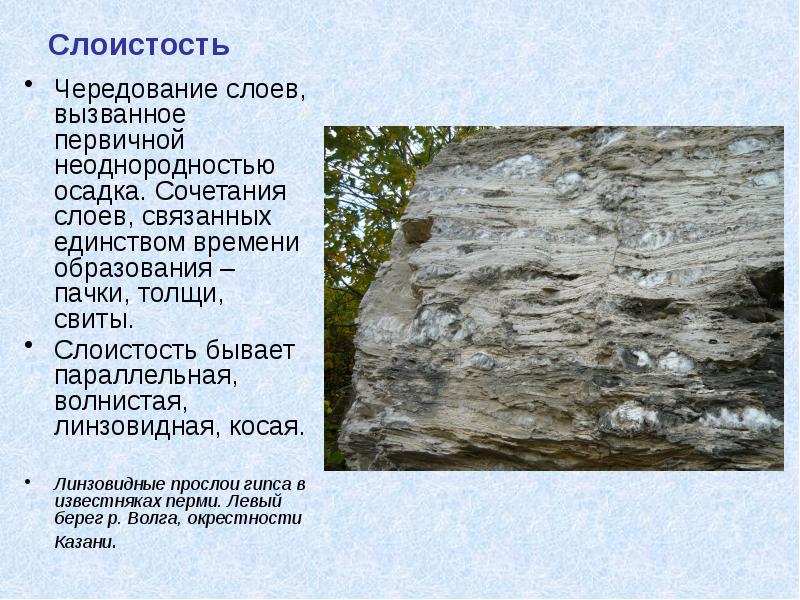 Слоистость

• Чередование слоев, вызванное первичной неоднородностью осадка. Сочетания слоев, связанных единством времени образования – пачки, толщи, свиты.
• Слоистость бывает параллельная, волнистая, линзовидная, косая.

• Линзовидные прослои гипса в известняках перми. Левый берег р. Волга, окрестности Казани.